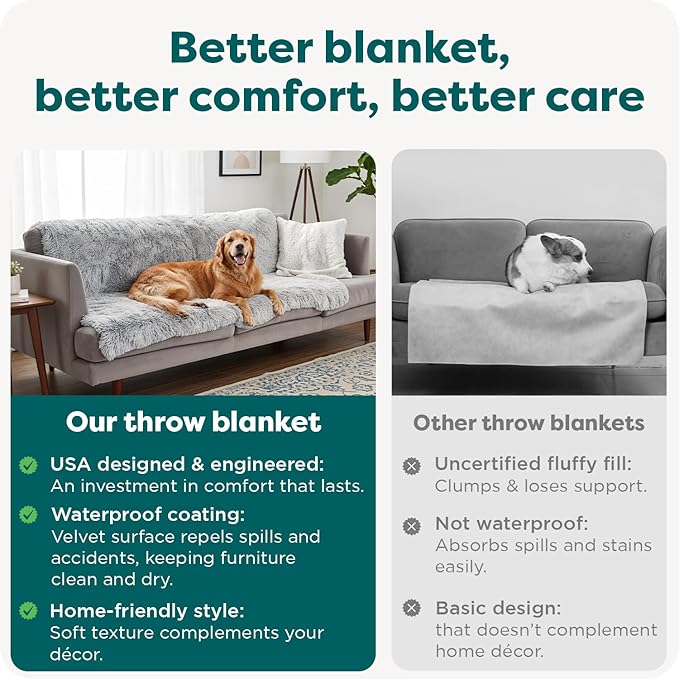 Better blanket, better comfort, better care

Our throw blanket

USA designed & engineered:
An investment in comfort that lasts.

Waterproof coating:
Velvet surface repels spills and accidents, keeping furniture clean and dry.

Home-friendly style:
Soft texture complements your décor.

Other throw blankets

Uncertified fluffy fill:
Clumps & loses support.

Not waterproof:
Absorbs spills and stains easily.

Basic design:
that doesn't complement home décor.